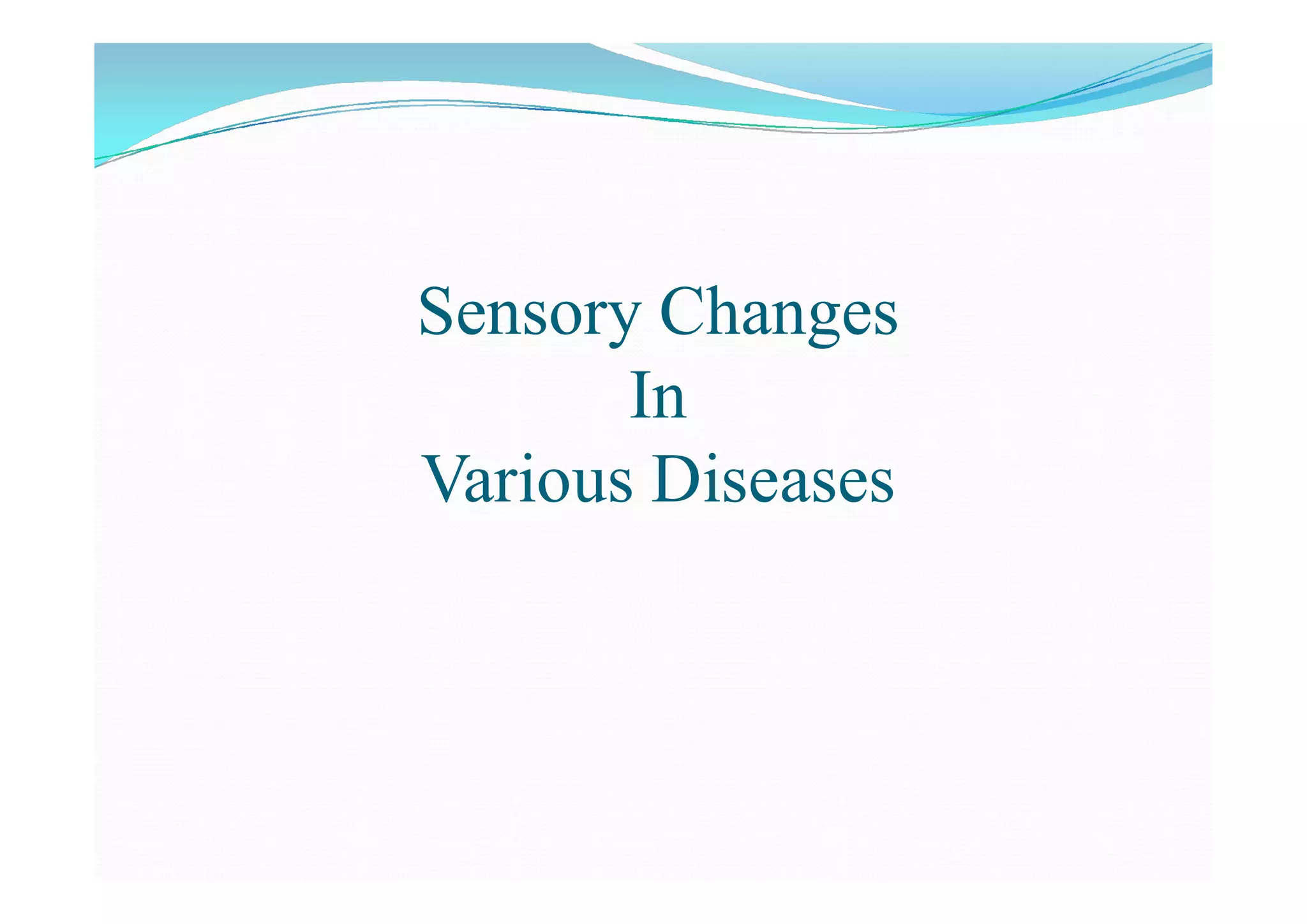 Sensory Changes
In
Various Diseases